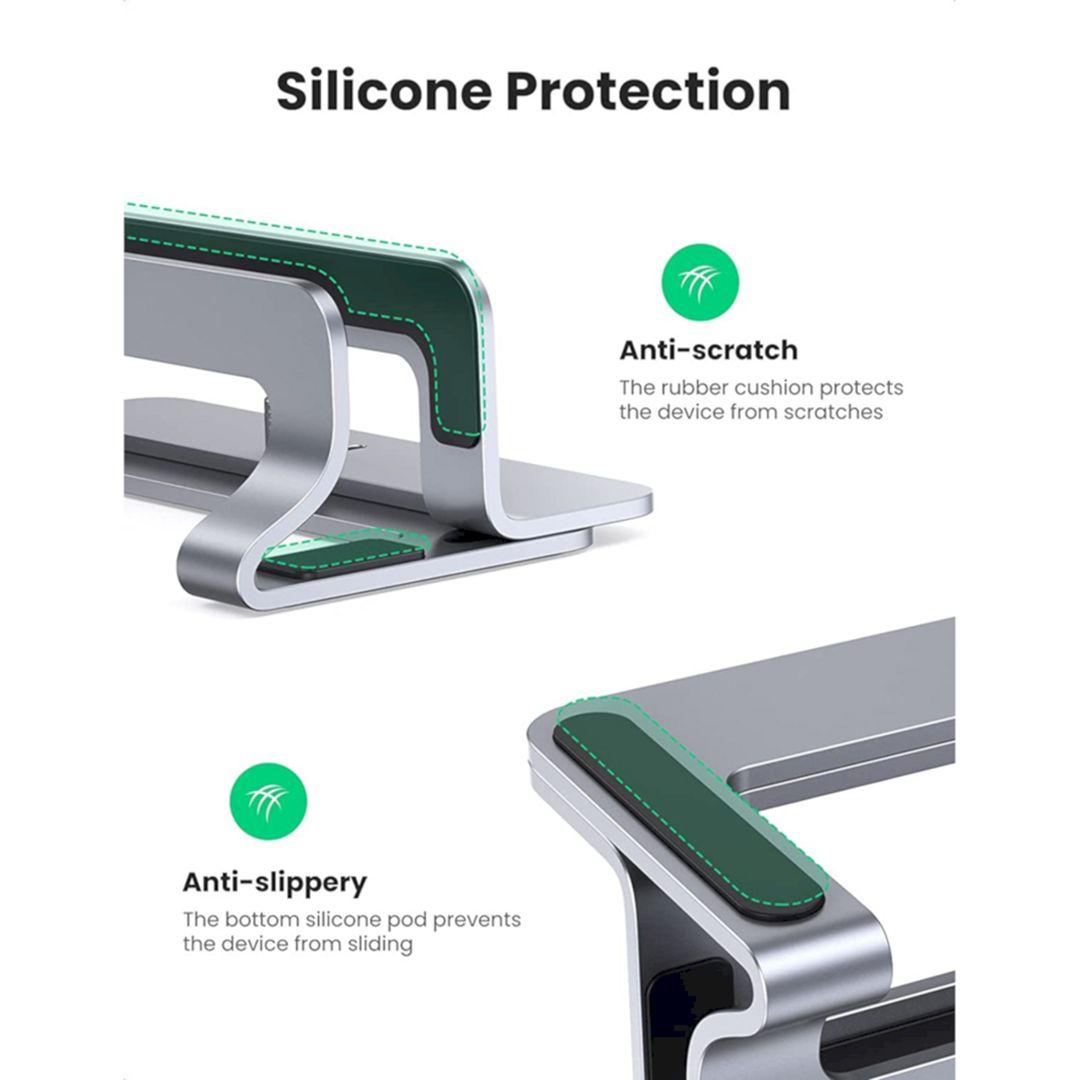 Silicone Protection

Anti-scratch

The rubber cushion protects the device from scratches

Anti-slippery

The bottom silicone pod prevents the device from sliding